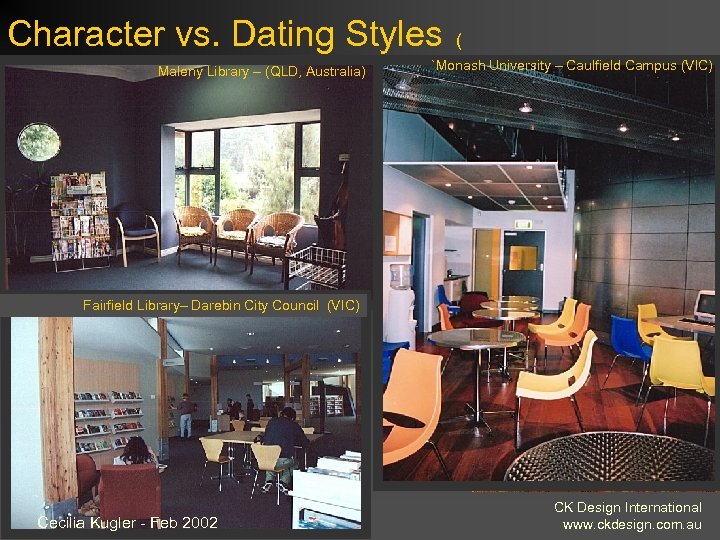 Character vs. Dating Styles (

Maleny Library – (QLD, Australia)

`Monash University – Caulfield Campus (VIC)

Fairfield Library– Darebin City Council (VIC)

Cecilia Kugler - Feb 2002

CK Design International
www.ckdesign.com.au